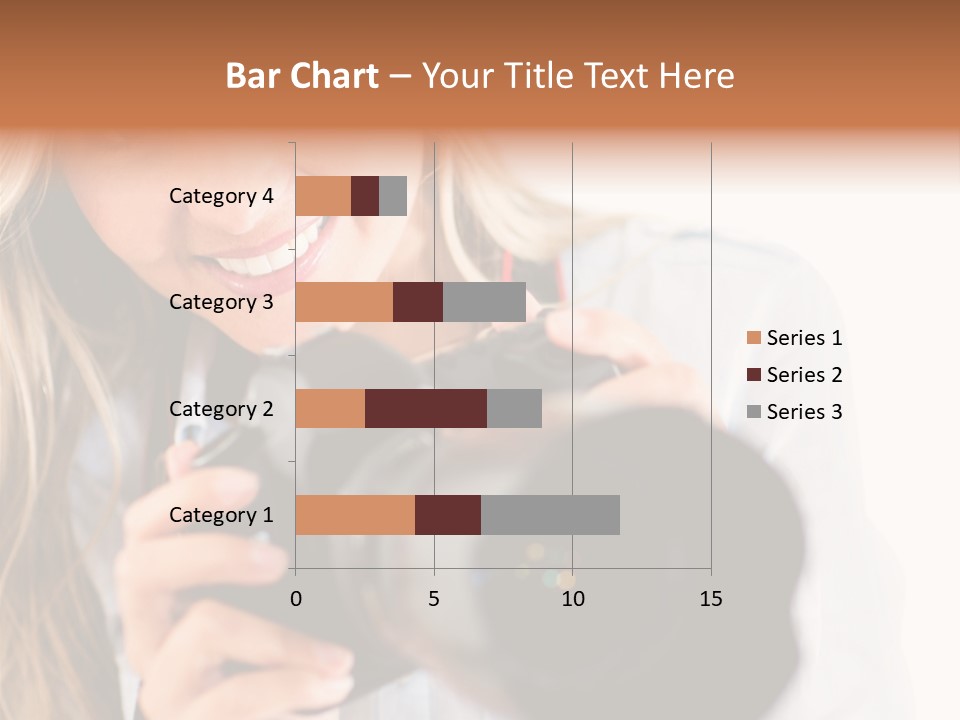 Bar Chart – Your Title Text Here

Category 4
Category 3
Category 2
Category 1

0
5
10
15

Series 1
Series 2
Series 3